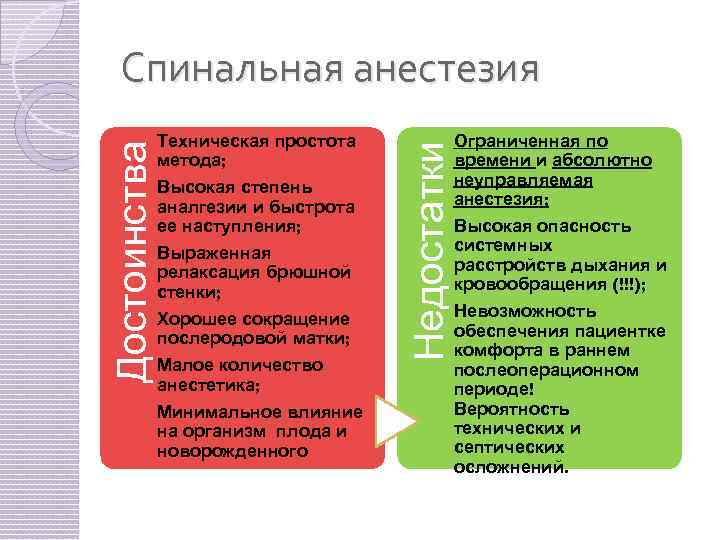 Спинальная анестезия

Достоинства

Техническая простота метода;

Высокая степень аналгезии и быстрота ее наступления;

Выраженная релаксация брюшной стенки;

Хорошее сокращение послеродовой матки;

Малое количество анестетика;

Минимальное влияние на организм плода и новорожденного

Недостатки

Ограниченная по времени и абсолютно неуправляемая анестезия;

Высокая опасность системных расстройств дыхания и кровообращения (!!!);

Невозможность обеспечения пациентке комфорта в раннем послеоперационном периоде!

Вероятность технических и септических осложнений.